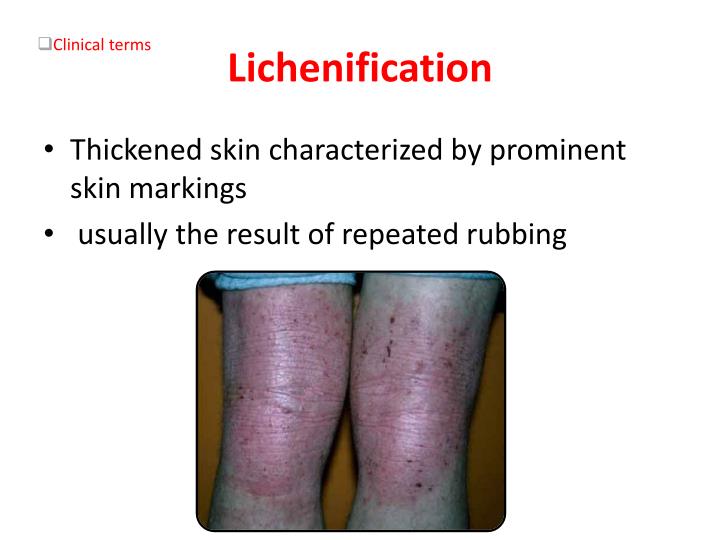 ❑Clinical terms

Lichenification

• Thickened skin characterized by prominent skin markings
• usually the result of repeated rubbing